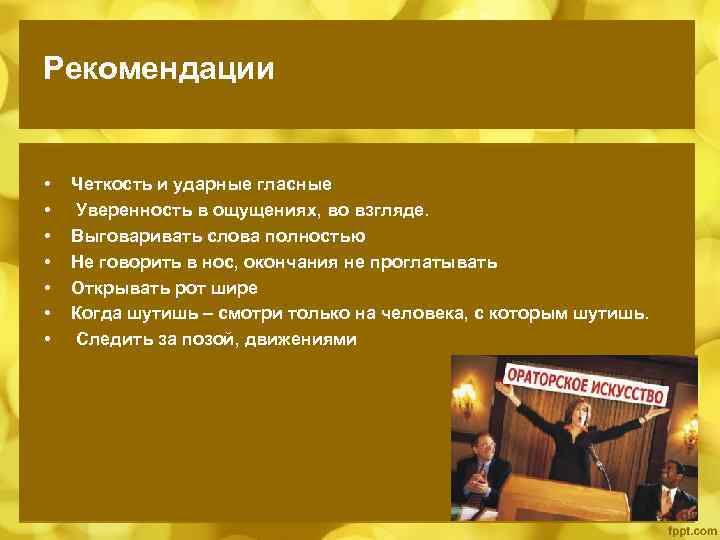 Рекомендации

• Четкость и ударные гласные
• Уверенность в ощущениях, во взгляде.
• Выговаривать слова полностью
• Не говорить в нос, окончания не проглатывать
• Открывать рот шире
• Когда шутишь – смотри только на человека, с которым шутишь.
• Следить за позой, движениями

ОРАТОРСКОЕ ИСКУССТВО

fppt.com